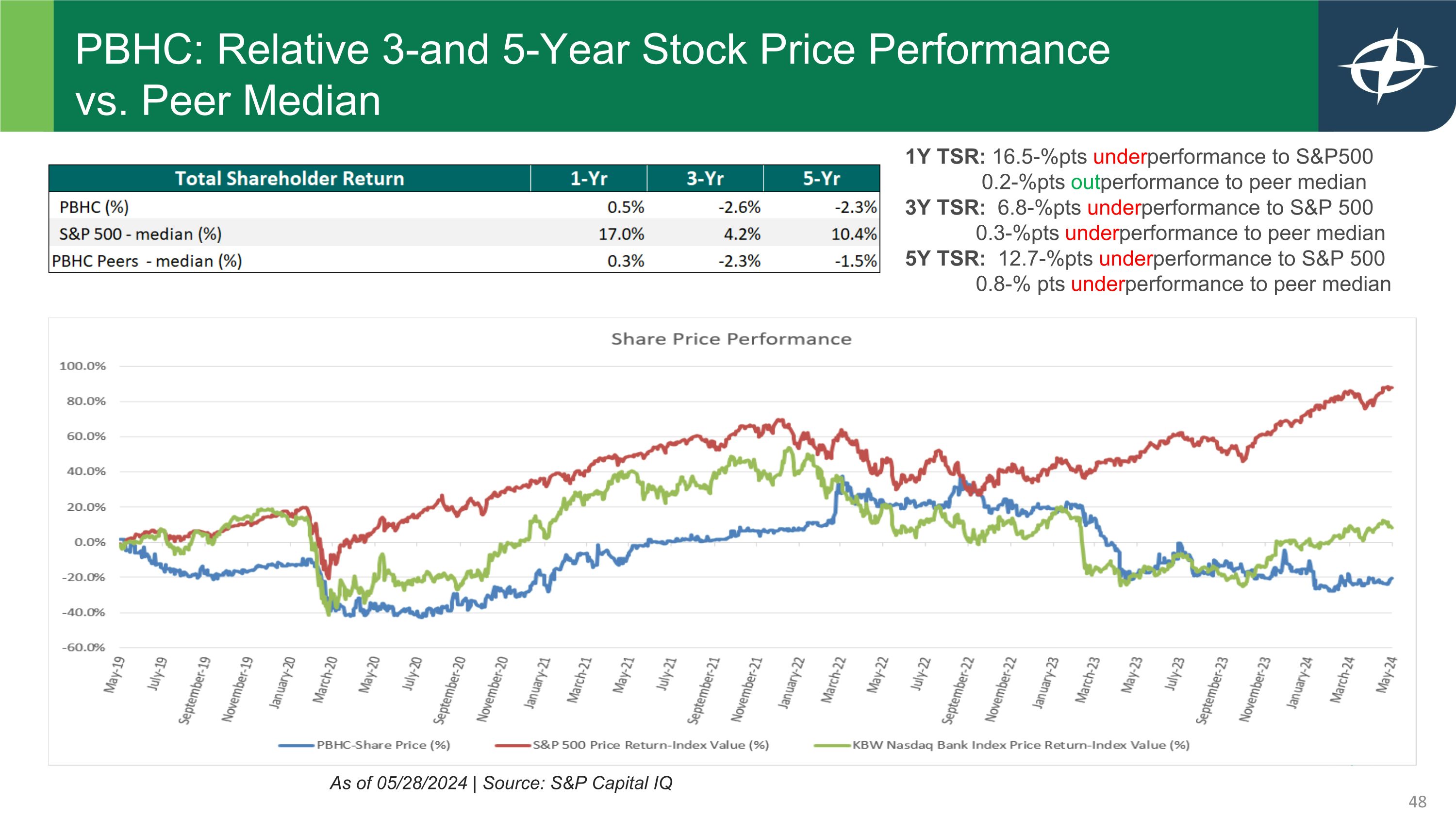 PBHC: Relative 3-and 5-Year Stock Price Performance vs. Peer Median

| Total Shareholder Return | 1-Yr | 3-Yr | 5-Yr |
|---|---|---|---|
| PBHC (%) | 0.5% | -2.6% | -2.3% |
| S&P 500 - median (%) | 17.0% | 4.2% | 10.4% |
| PBHC Peers - median (%) | 0.3% | -2.3% | -1.5% |

1Y TSR: 16.5-%pts underperformance to S&P500
0.2-%pts outperformance to peer median
3Y TSR: 6.8-%pts underperformance to S&P 500
0.3-%pts underperformance to peer median
5Y TSR: 12.7-%pts underperformance to S&P 500
0.8-% pts underperformance to peer median

Share Price Performance

100.0%
80.0%
60.0%
40.0%
20.0%
0.0%
-20.0%
-40.0%
-60.0%

May-19 July-19 September-19 November-19 January-20 March-20 May-20 July-20 September-20 November-20 January-21 March-21 May-21 July-21 September-21 November-21 January-22 March-22 May-22 July-22 September-22 November-22 January-23 March-23 May-23 July-23 September-23 November-23 January-24 March-24 May-24

PBHC-Share Price (%) S&P 500 Price Return-Index Value (%) KBW Nasdaq Bank Index Price Return-Index Value (%)

As of 05/28/2024 | Source: S&P Capital IQ

48